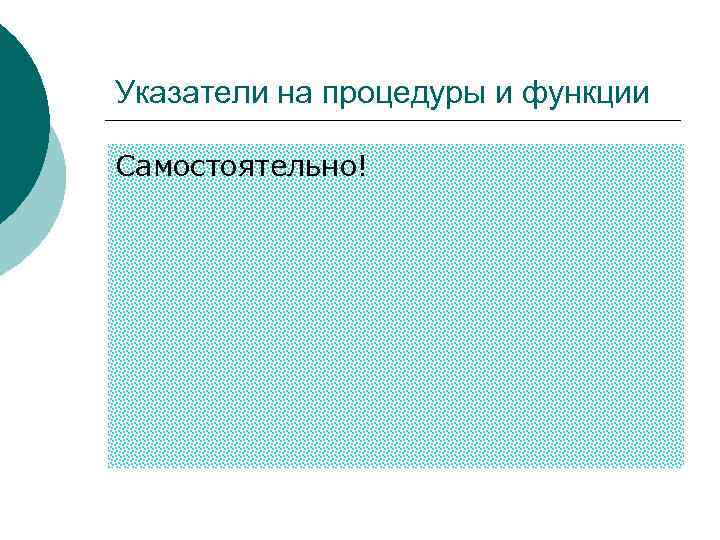 Указатели на процедуры и функции

Самостоятельно!